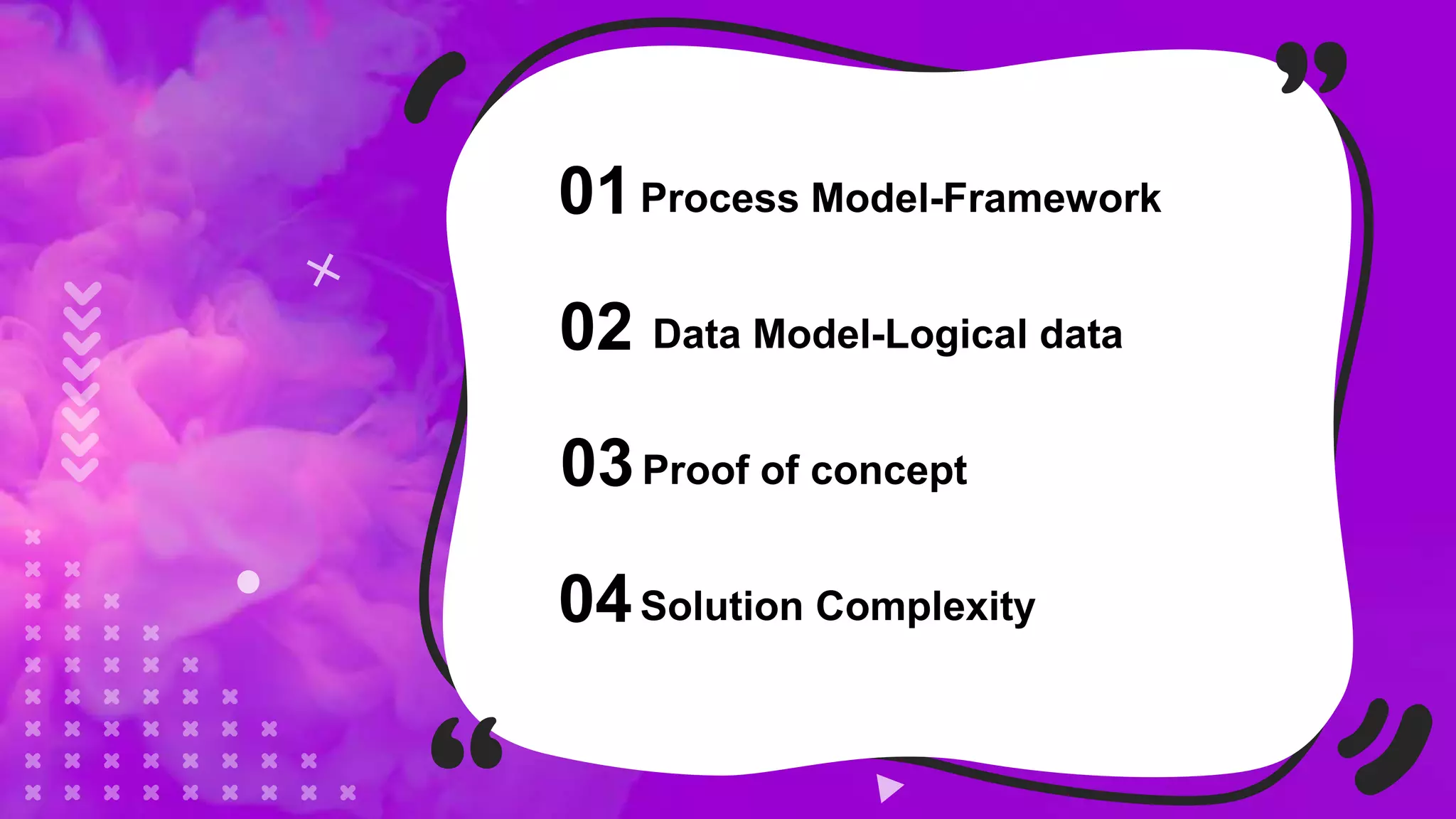 01 Process Model-Framework

02 Data Model-Logical data

03 Proof of concept

04 Solution Complexity